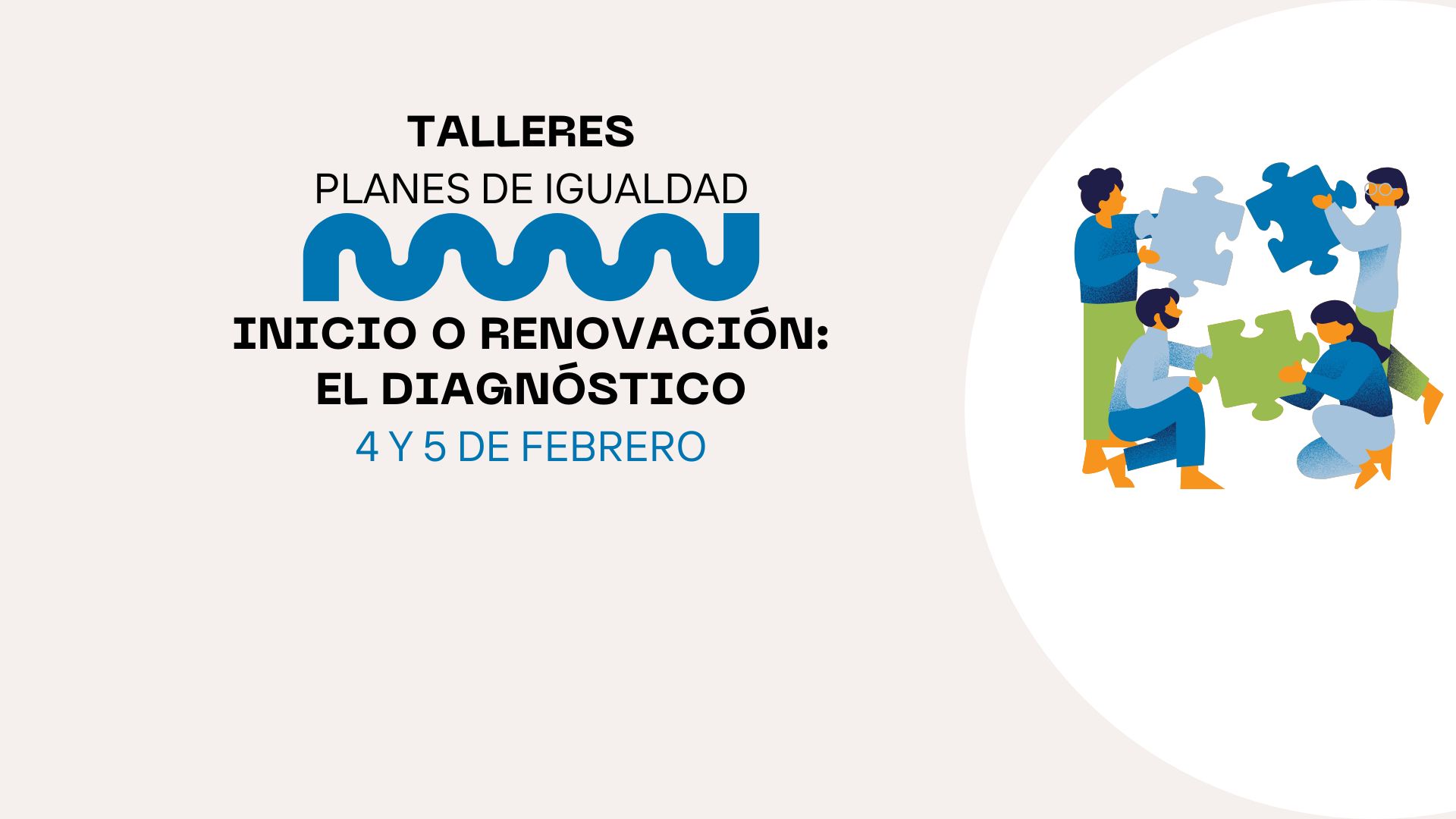 TALLERES
PLANES DE IGUALDAD

INICIO O RENOVACIÓN:
EL DIAGNÓSTICO
4 Y 5 DE FEBRERO